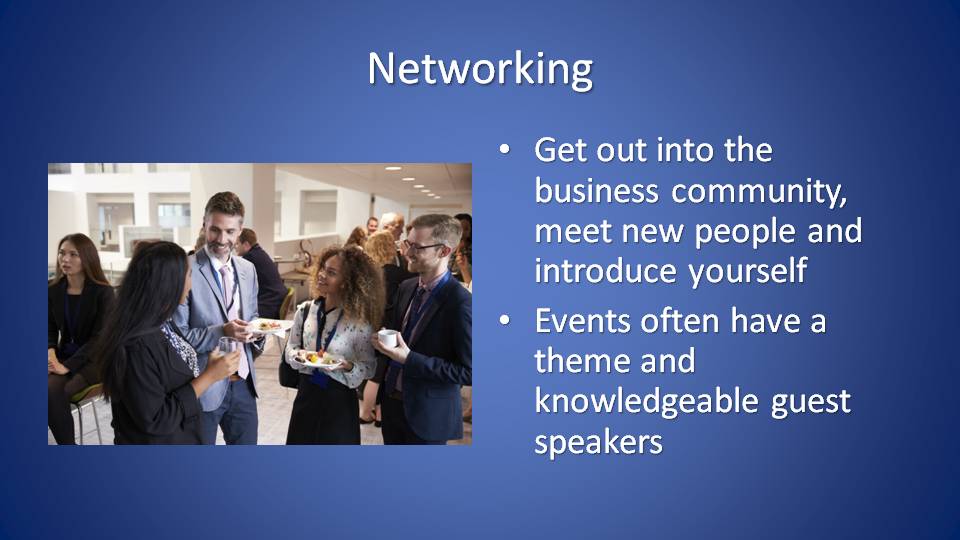 Networking

• Get out into the business community, meet new people and introduce yourself
• Events often have a theme and knowledgeable guest speakers